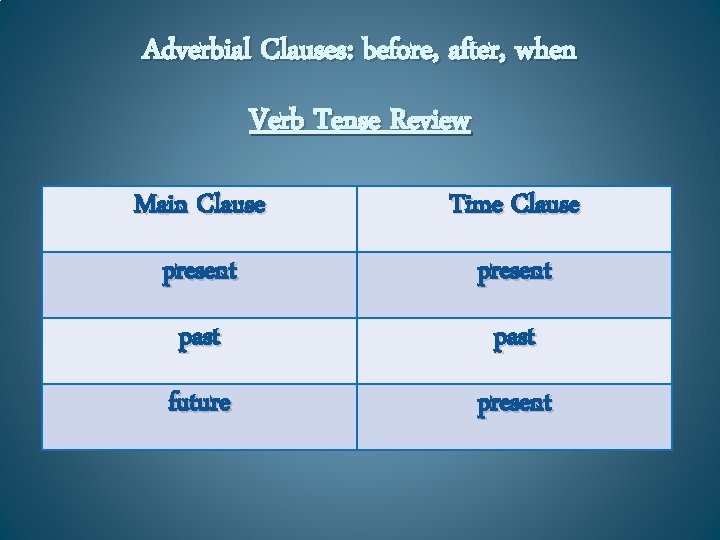 Adverbial Clauses: before, after, when

Verb Tense Review

| Main Clause | Time Clause |
|---|---|
| present | present |
| past | past |
| future | present |